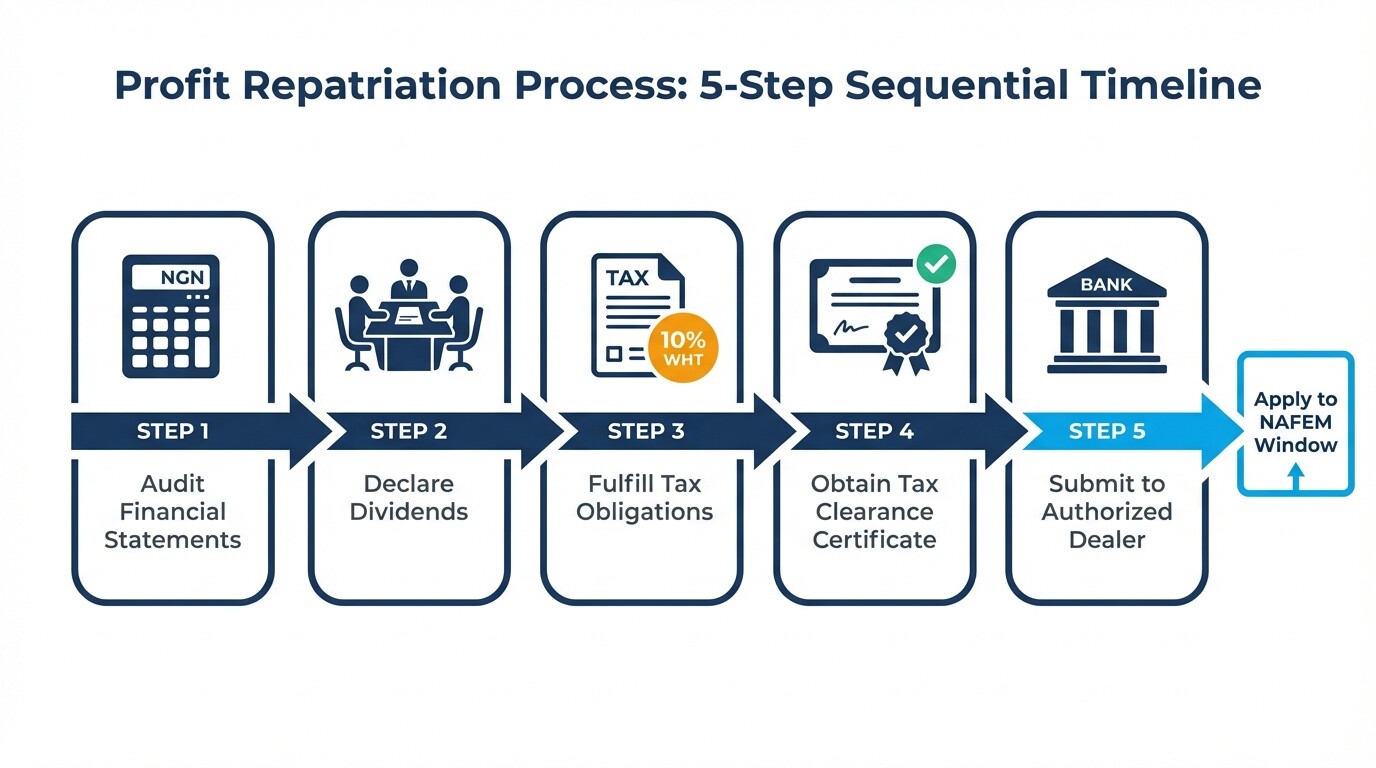 Profit Repatriation Process: 5-Step Sequential Timeline

NGN

STEP 1

Audit Financial Statements

STEP 2

Declare Dividends

TAX

10% WHT

STEP 3

Fulfill Tax Obligations

STEP 4

Obtain Tax Clearance Certificate

BANK

STEP 5

Submit to Authorized Dealer

Apply to NAFEM Window